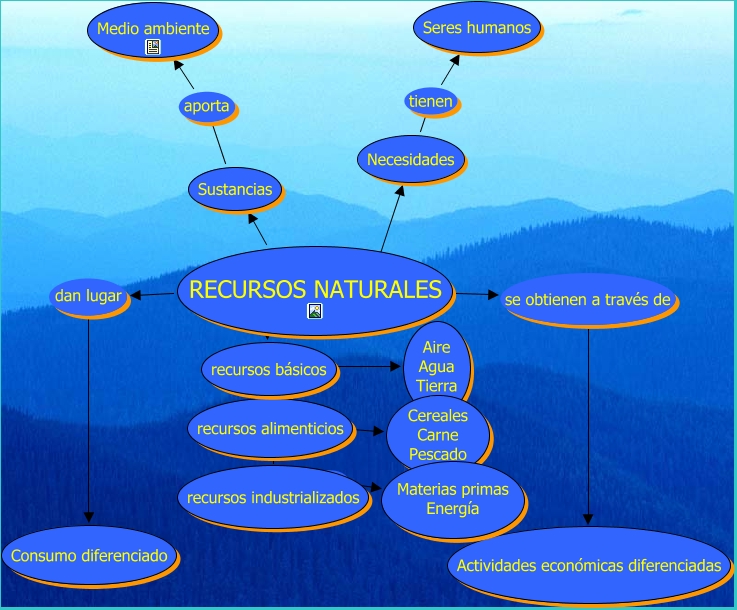 Medio ambiente

Seres humanos

aporta

tienen

Necesidades

Sustancias

RECURSOS NATURALES

dan lugar

se obtienen a través de

recursos básicos

Aire
Agua
Tierra

recursos alimenticios

Cereales
Carne
Pescado

recursos industrializados

Materias primas
Energía

Consumo diferenciado

Actividades económicas diferenciadas